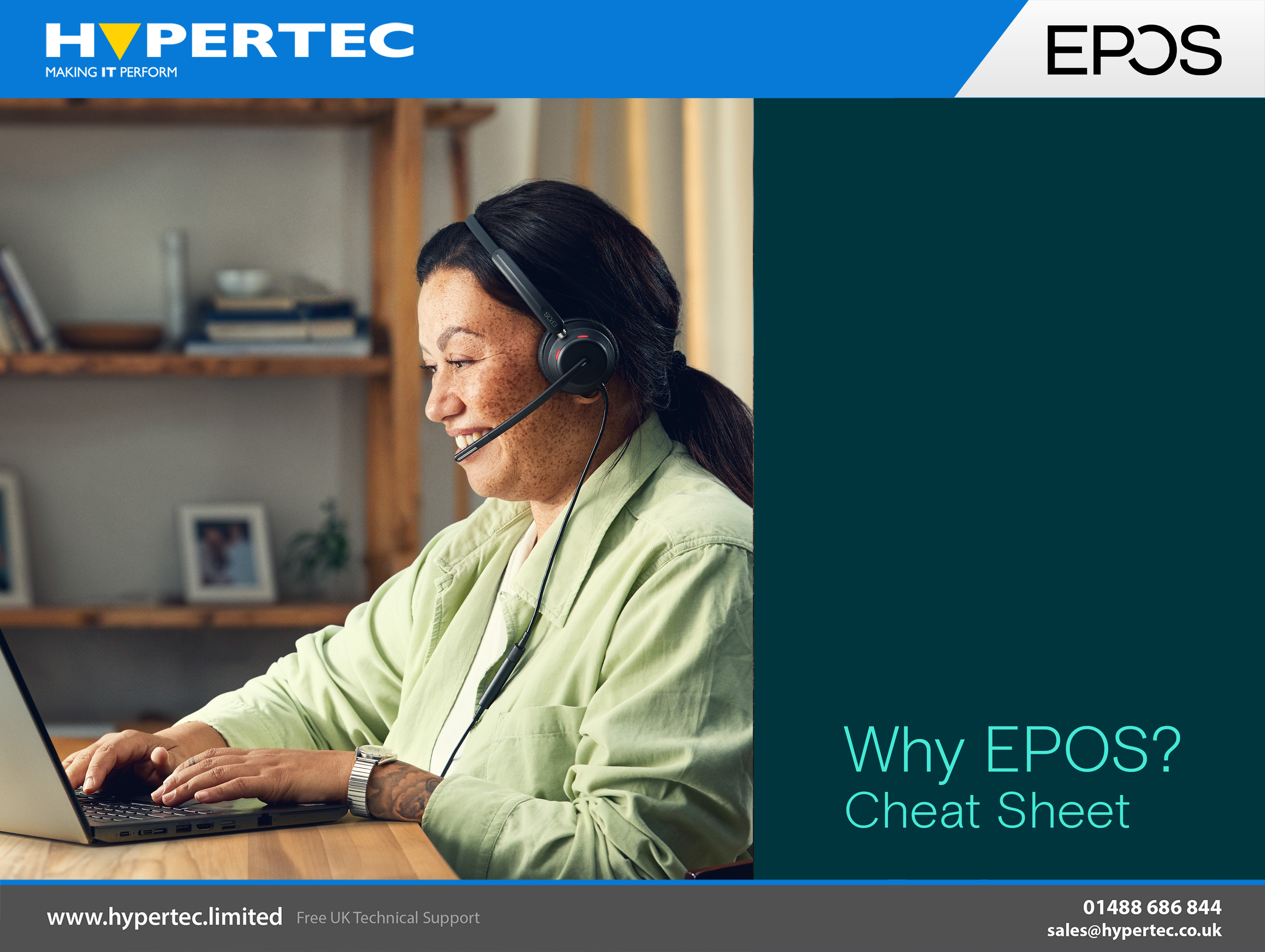 HYPERTEC
MAKING IT PERFORM

EPOS

EPOS

Why EPOS?
Cheat Sheet

www.hypertec.limited Free UK Technical Support

01488 686 844
sales@hypertec.co.uk